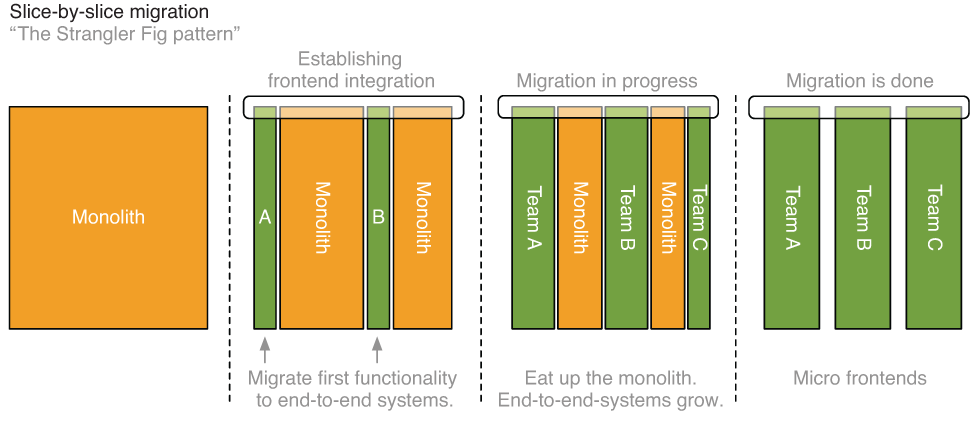 Slice-by-slice migration
"The Strangler Fig pattern"

Monolith

Establishing frontend integration

A

Monolith

B

Monolith

Migrate first functionality to end-to-end systems.

Migration in progress

Team A

Monolith

Team B

Monolith

Team C

Eat up the monolith. End-to-end-systems grow.

Migration is done

Team A

Team B

Team C

Micro frontends